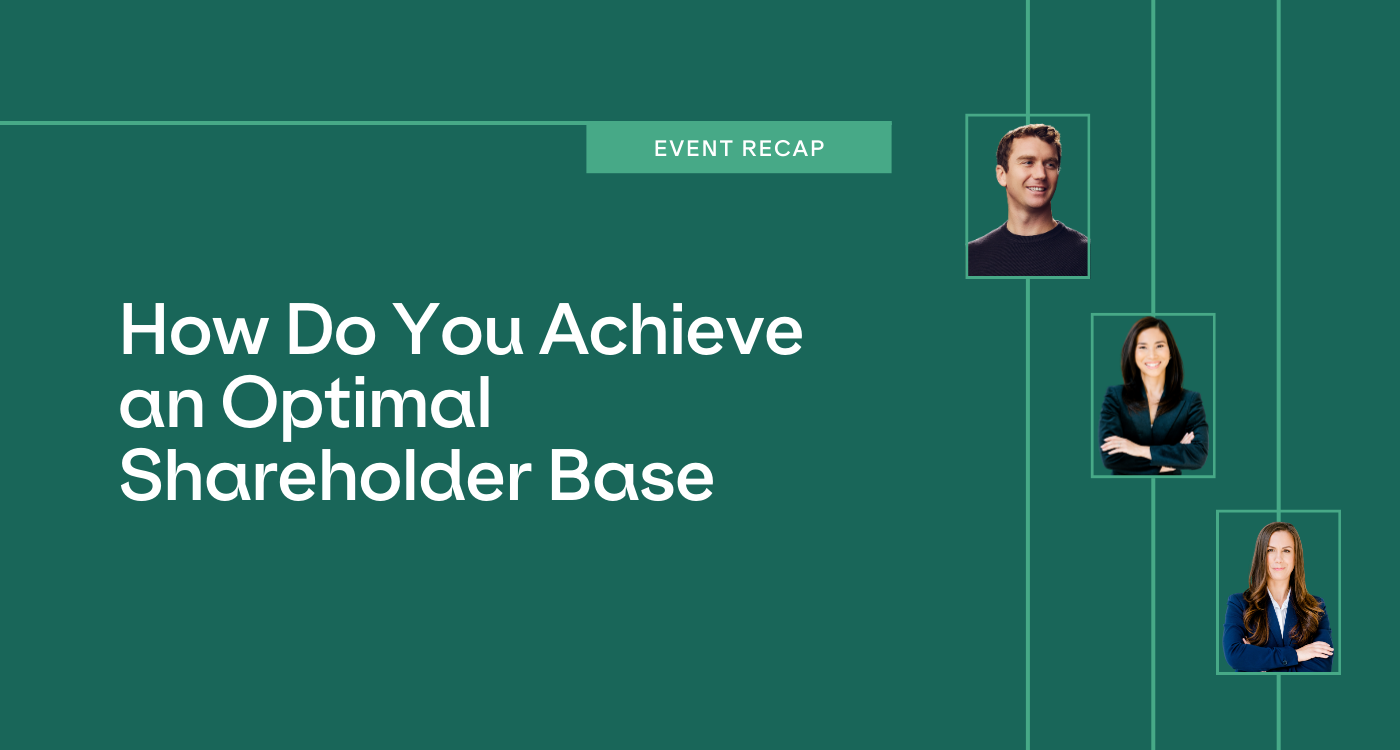 EVENT RECAP

How Do You Achieve an Optimal Shareholder Base